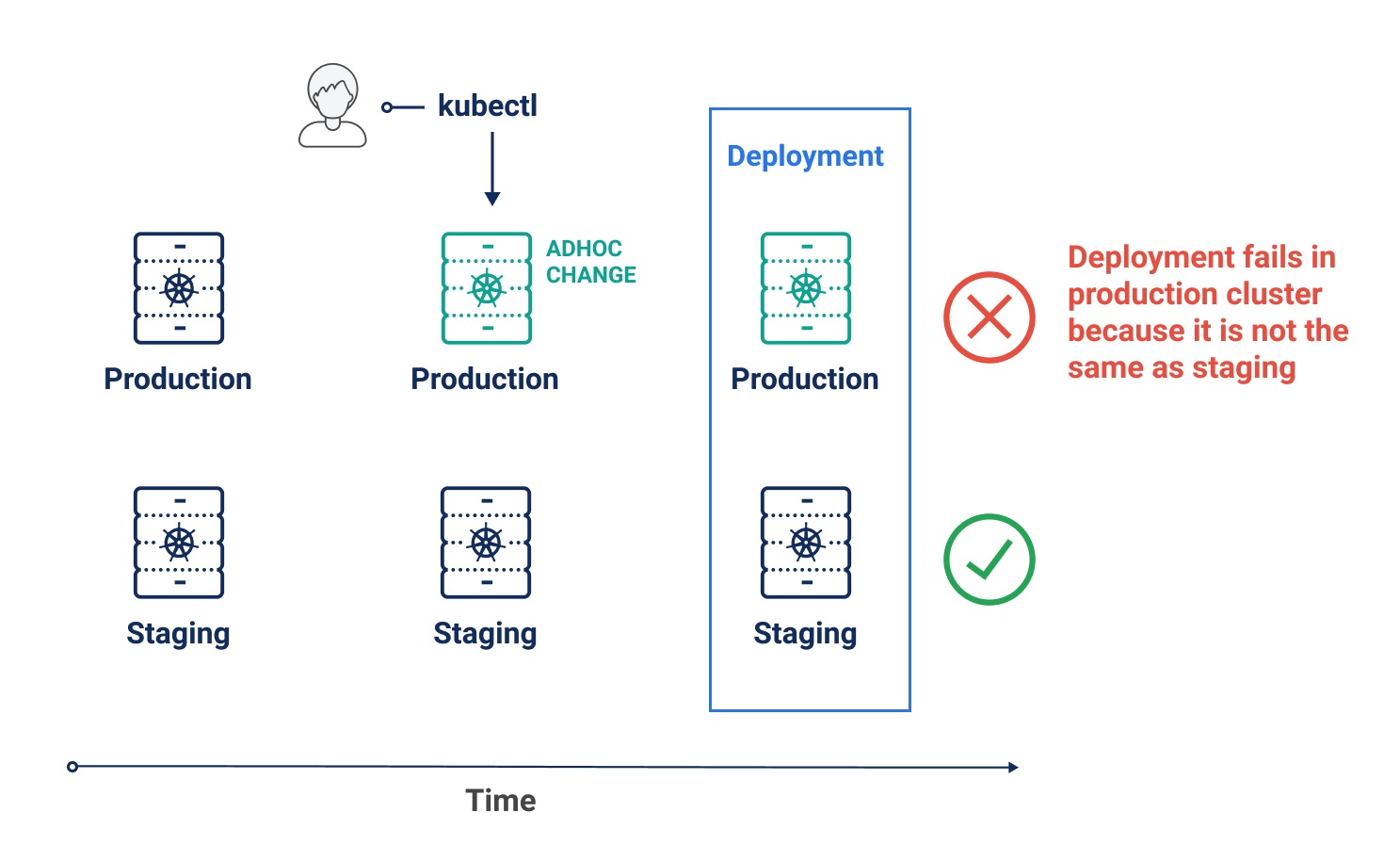 kubectl

Deployment

ADHOC CHANGE

Production

Production

Production

Deployment fails in production cluster because it is not the same as staging

Staging

Staging

Staging

Time